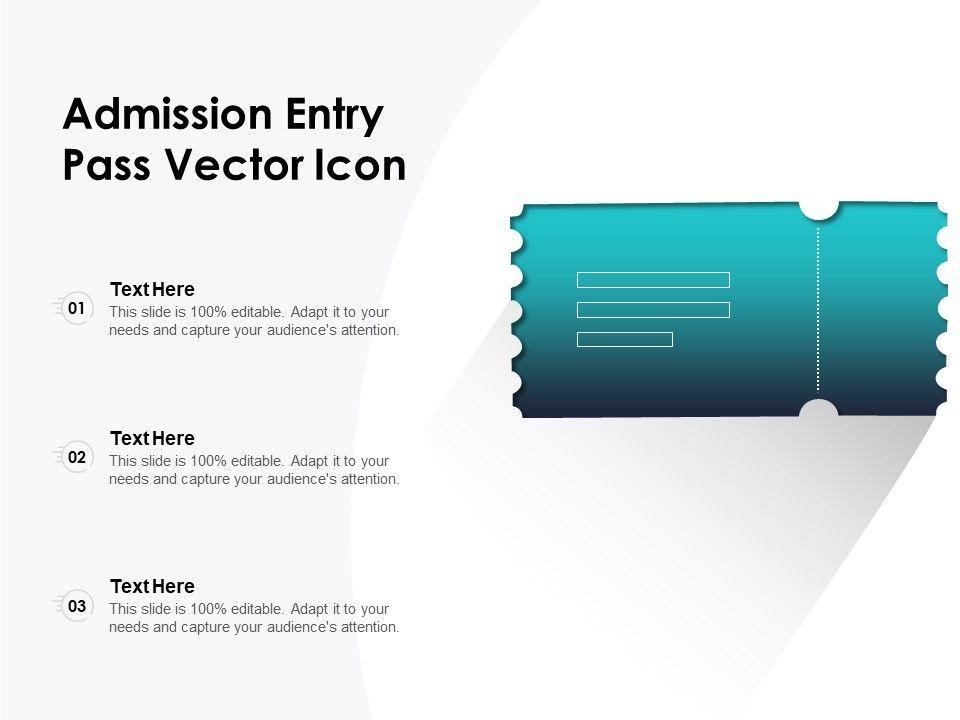 Admission Entry Pass Vector Icon

01

Text Here

This slide is 100% editable. Adapt it to your needs and capture your audience's attention.

02

Text Here

This slide is 100% editable. Adapt it to your needs and capture your audience's attention.

03

Text Here

This slide is 100% editable. Adapt it to your needs and capture your audience's attention.